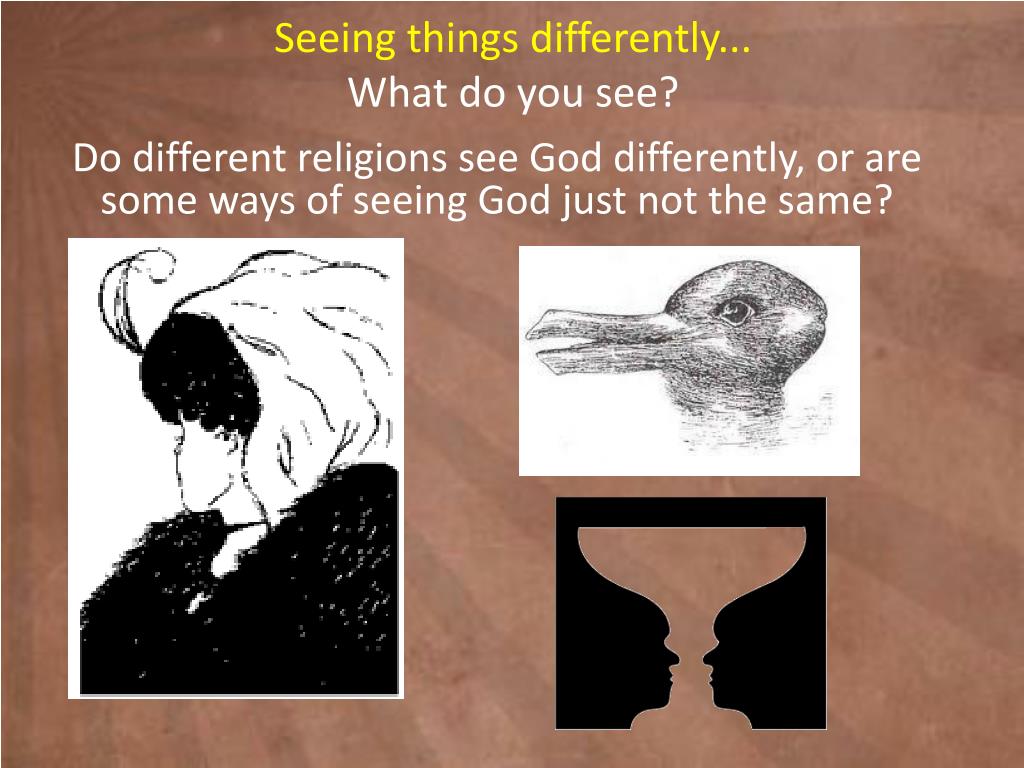 Seeing things differently...

What do you see?

Do different religions see God differently, or are some ways of seeing God just not the same?